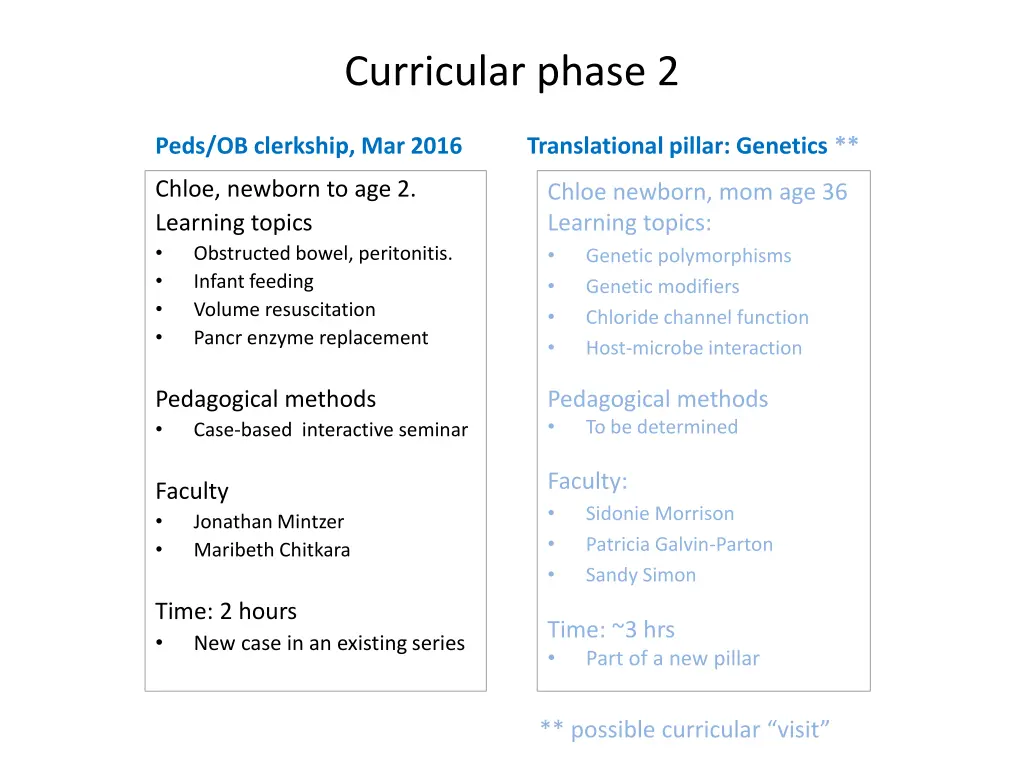 Curricular phase 2

Peds/OB clerkship, Mar 2016

Chloe, newborn to age 2.
Learning topics
• Obstructed bowel, peritonitis.
• Infant feeding
• Volume resuscitation
• Pancr enzyme replacement

Pedagogical methods
• Case-based interactive seminar

Faculty
• Jonathan Mintzer
• Maribeth Chitkara

Time: 2 hours
• New case in an existing series

Translational pillar: Genetics **

Chloe newborn, mom age 36
Learning topics:
• Genetic polymorphisms
• Genetic modifiers
• Chloride channel function
• Host-microbe interaction

Pedagogical methods
• To be determined

Faculty:
• Sidonie Morrison
• Patricia Galvin-Parton
• Sandy Simon

Time: ~3 hrs
• Part of a new pillar

** possible curricular “visit”